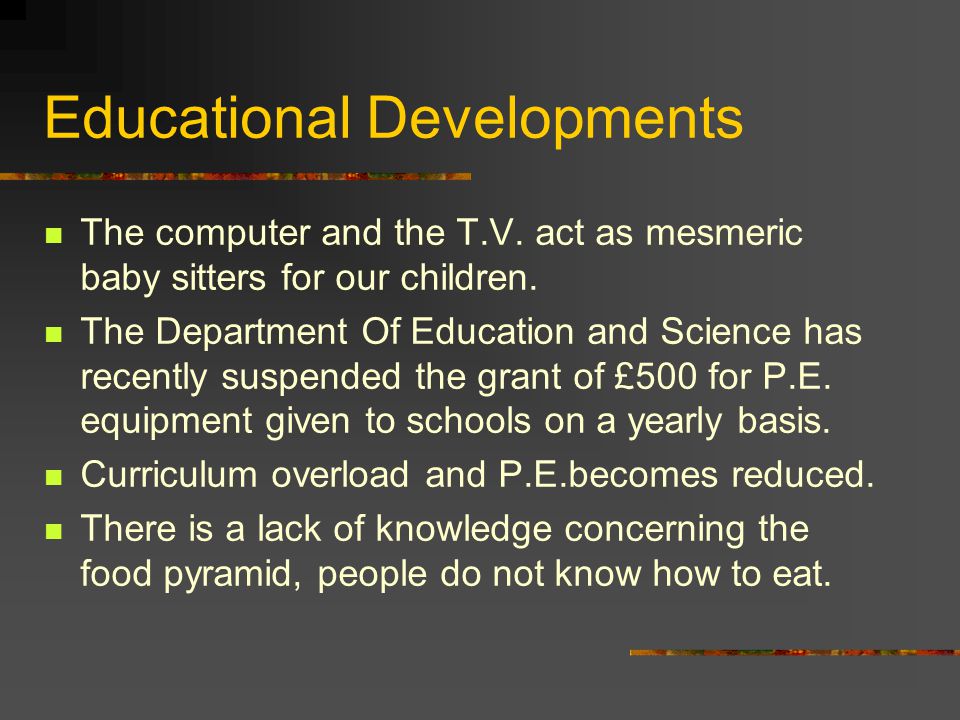 Educational Developments

- The computer and the T.V. act as mesmeric baby sitters for our children.
- The Department Of Education and Science has recently suspended the grant of £500 for P.E. equipment given to schools on a yearly basis.
- Curriculum overload and P.E.becomes reduced.
- There is a lack of knowledge concerning the food pyramid, people do not know how to eat.